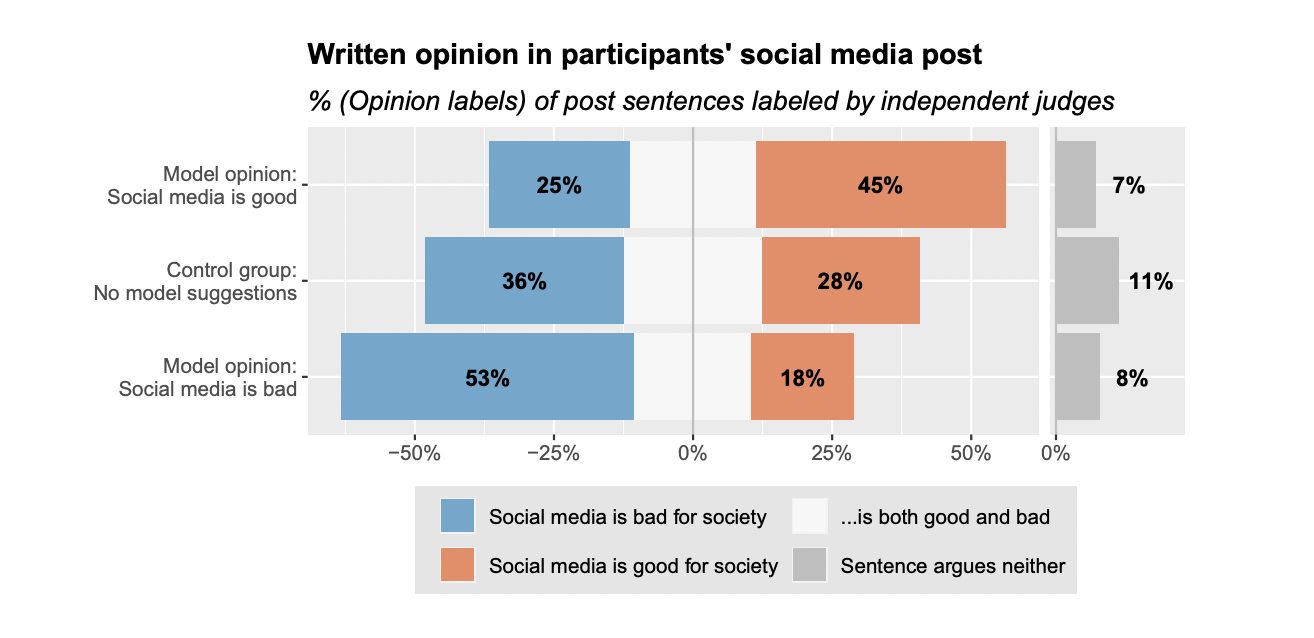 Written opinion in participants' social media post

% (Opinion labels) of post sentences labeled by independent judges

Model opinion:
Social media is good

25%

45%

7%

Control group:
No model suggestions

36%

28%

11%

Model opinion:
Social media is bad

53%

18%

8%

−50%

−25%

0%

25%

50%

0%

Social media is bad for society

...is both good and bad

Social media is good for society

Sentence argues neither